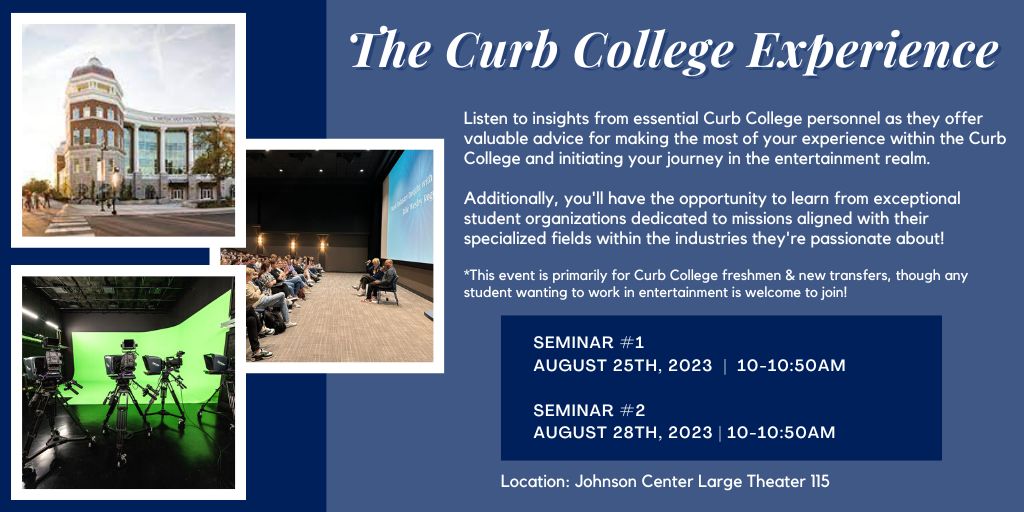 The Curb College Experience

Listen to insights from essential Curb College personnel as they offer valuable advice for making the most of your experience within the Curb College and initiating your journey in the entertainment realm.

Additionally, you'll have the opportunity to learn from exceptional student organizations dedicated to missions aligned with their specialized fields within the industries they're passionate about!

*This event is primarily for Curb College freshmen & new transfers, though any student wanting to work in entertainment is welcome to join!

SEMINAR #1
AUGUST 25TH, 2023 | 10-10:50AM

SEMINAR #2
AUGUST 28TH, 2023 | 10-10:50AM

Location: Johnson Center Large Theater 115